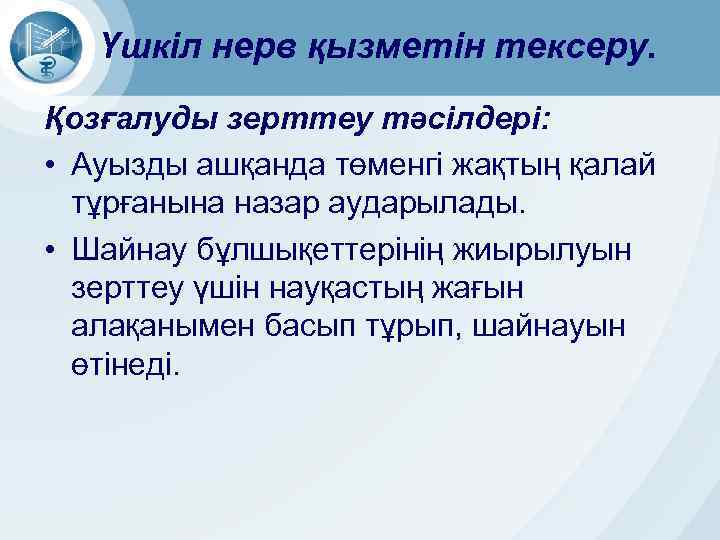 Үшкіл нерв қызметін тексеру.

Қозғалуды зерттеу тәсілдері:

• Ауызды ашқанда төменгі жақтың қалай тұрғанына назар аударылады.

• Шайнау бұлшықеттерінің жиырылуын зерттеу үшін науқастың жағын алақанымен басып тұрып, шайнауын өтінеді.